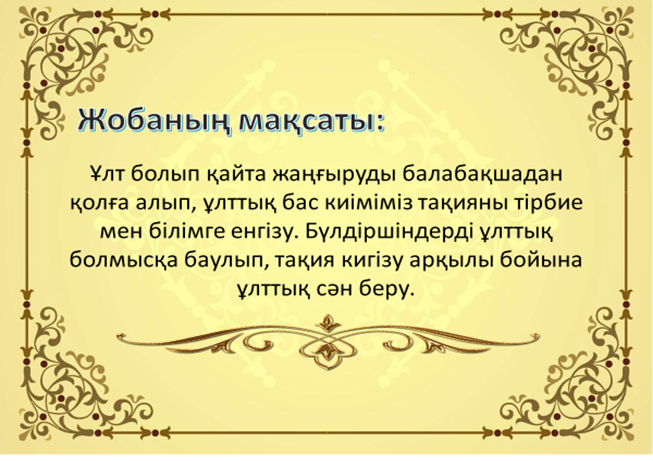 Жобаның мақсаты:

Ұлт болып қайта жаңғыруды балабақшадан қолға алып, ұлттық бас киіміміз тақияны тірбие мен білімге енгізу. Бүлдіршіндерді ұлттық болмысқа баулып, тақия кигізу арқылы бойына ұлттық сән беру.